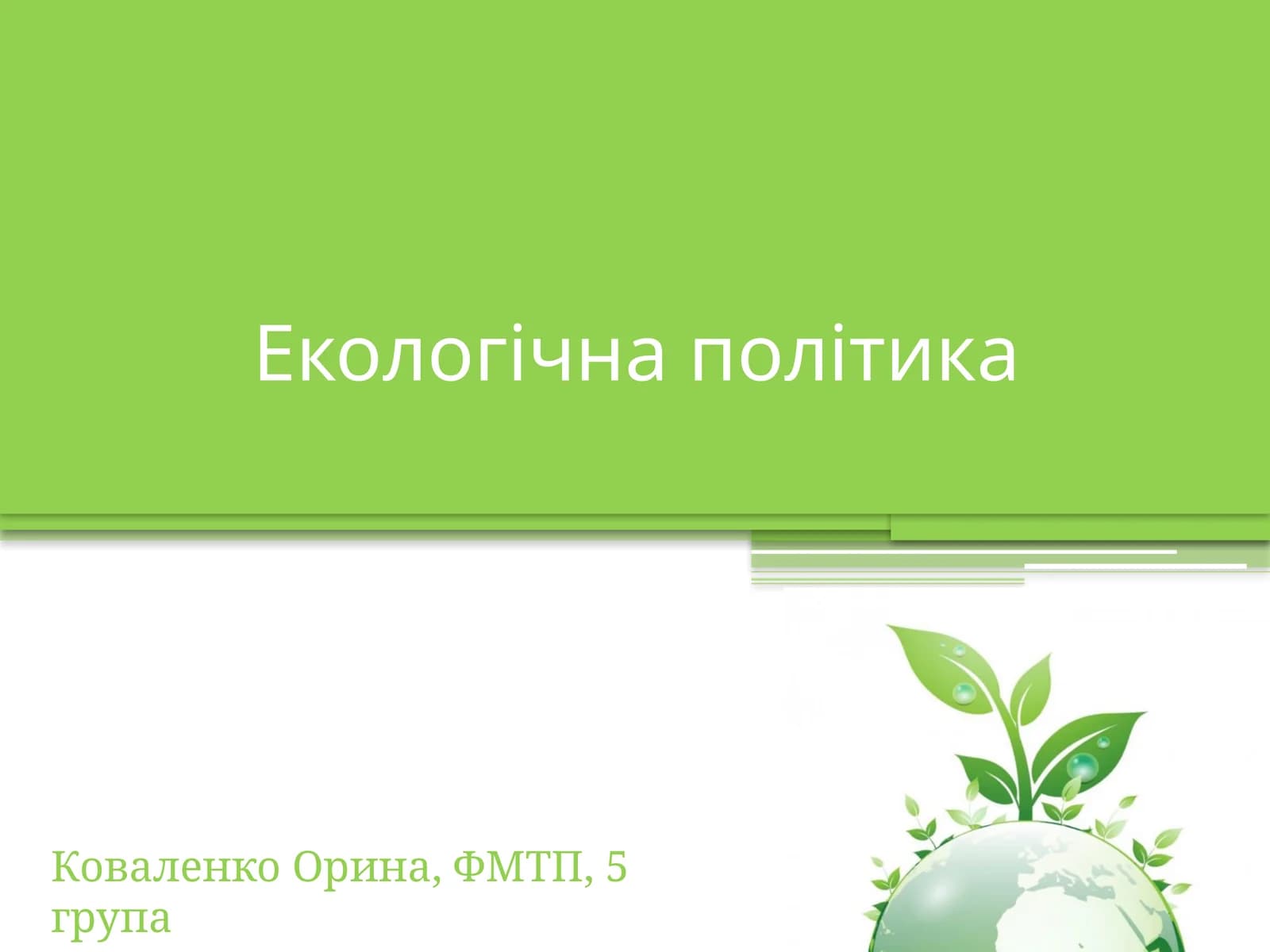 Екологічна політика

Коваленко Орина, ФМТП, 5 група